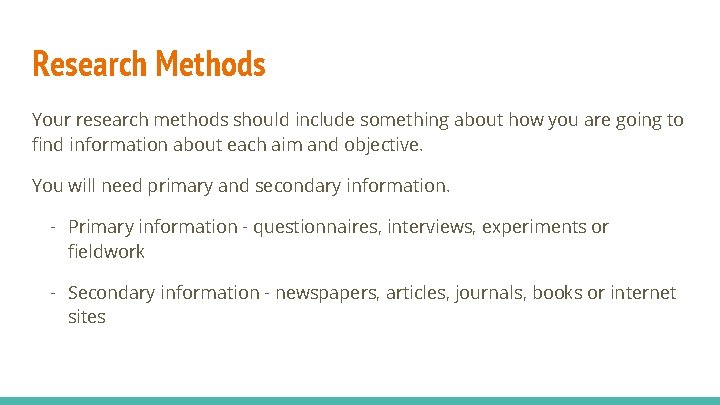 Research Methods

Your research methods should include something about how you are going to find information about each aim and objective.

You will need primary and secondary information.

- Primary information - questionnaires, interviews, experiments or fieldwork

- Secondary information - newspapers, articles, journals, books or internet sites